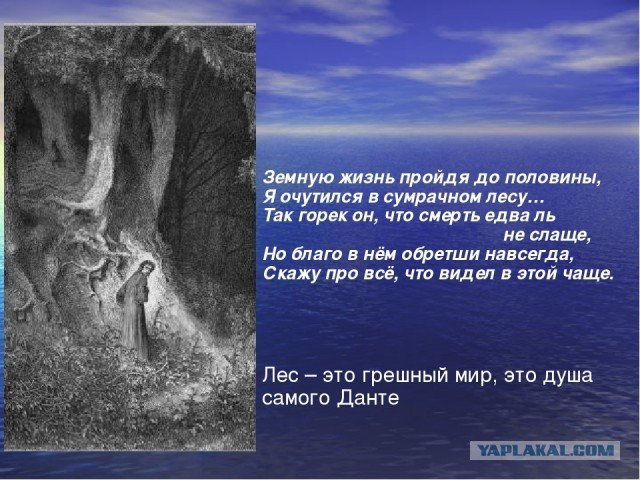 Земную жизнь пройдя до половины,
Я очутился в сумрачном лесу…
Так горек он, что смерть едва ль не слаще,
Но благо в нём обретши навсегда,
Скажу про всё, что видел в этой чаще.

Лес – это грешный мир, это душа самого Данте

YAPLAKAL.COM